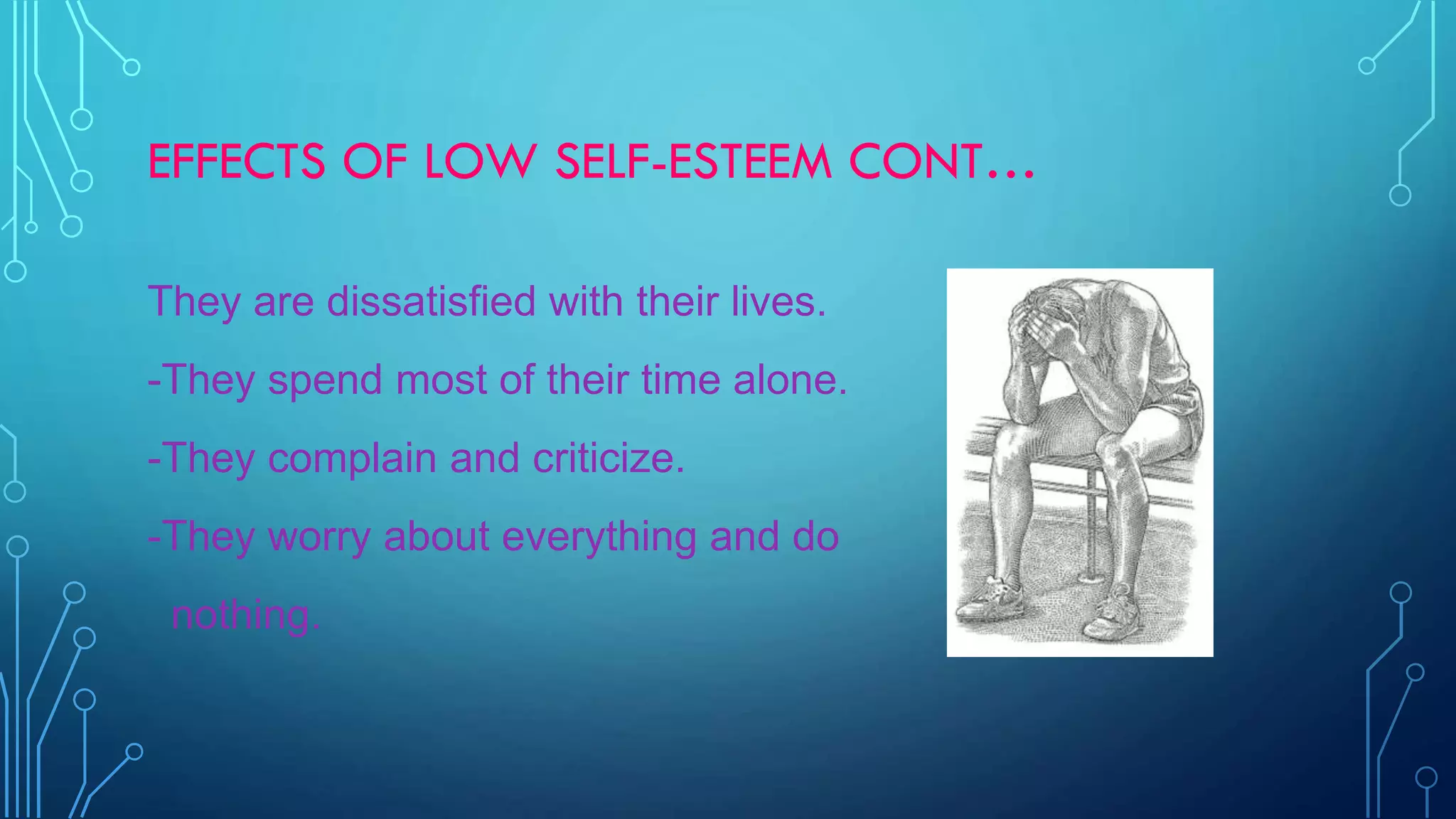 EFFECTS OF LOW SELF-ESTEEM CONT…

They are dissatisfied with their lives.

-They spend most of their time alone.

-They complain and criticize.

-They worry about everything and do nothing.